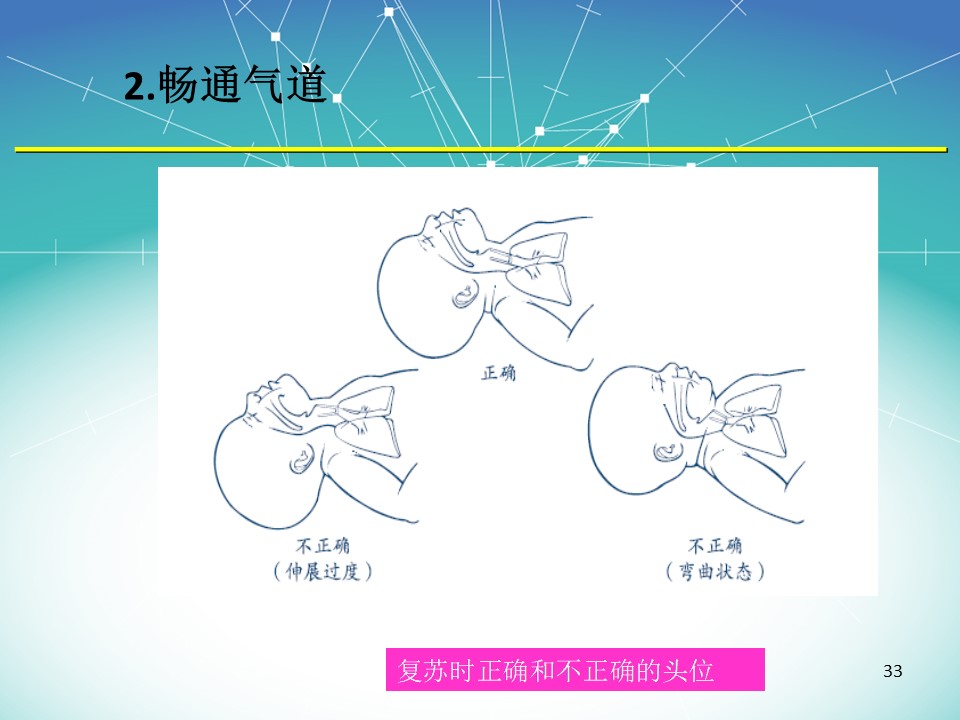 2.畅通气道

正确

不正确
（伸展过度）

不正确
（弯曲状态）

复苏时正确和不正确的头位

33